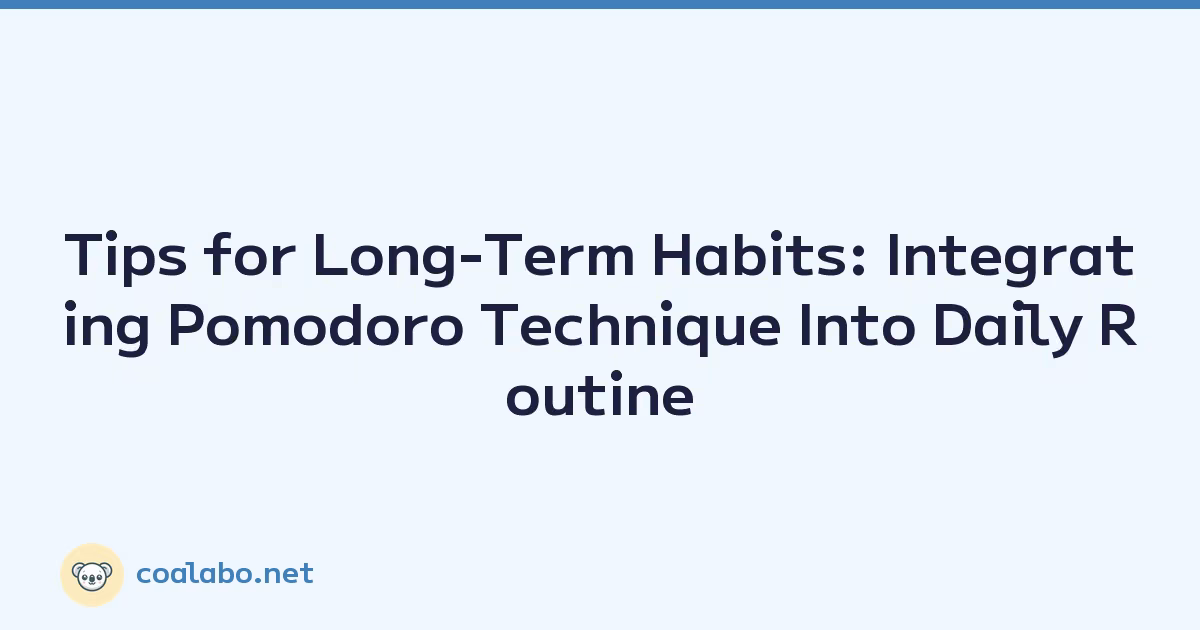 Tips for Long-Term Habits: Integrating Pomodoro Technique Into Daily Routine

coalabo.net